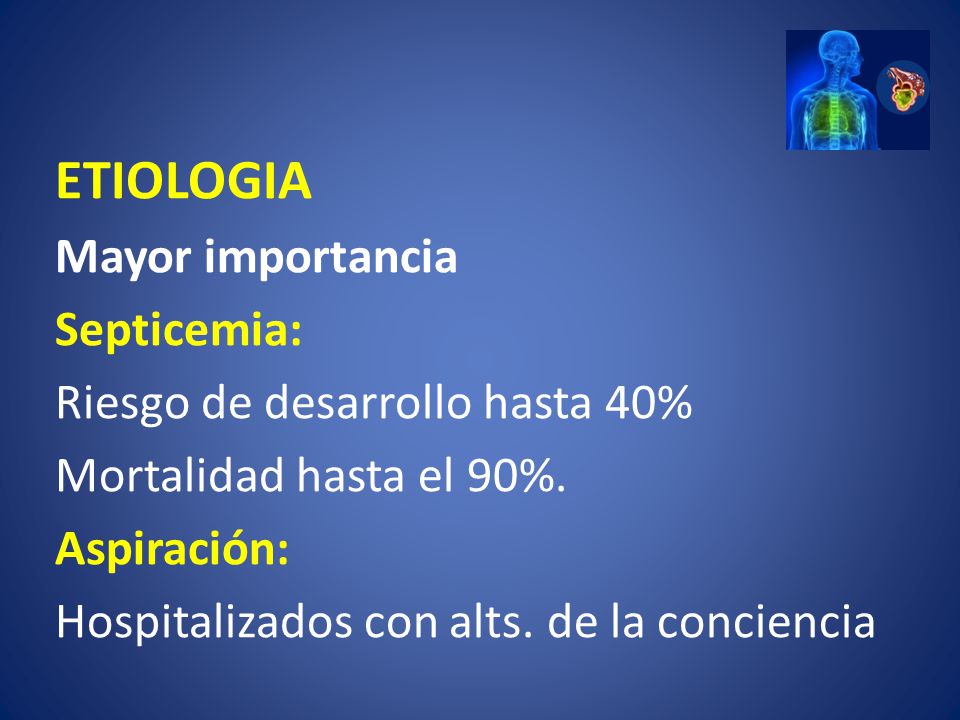 ETIOLOGIA

Mayor importancia

Septicemia:

Riesgo de desarrollo hasta 40%

Mortalidad hasta el 90%.

Aspiración:

Hospitalizados con alts. de la conciencia